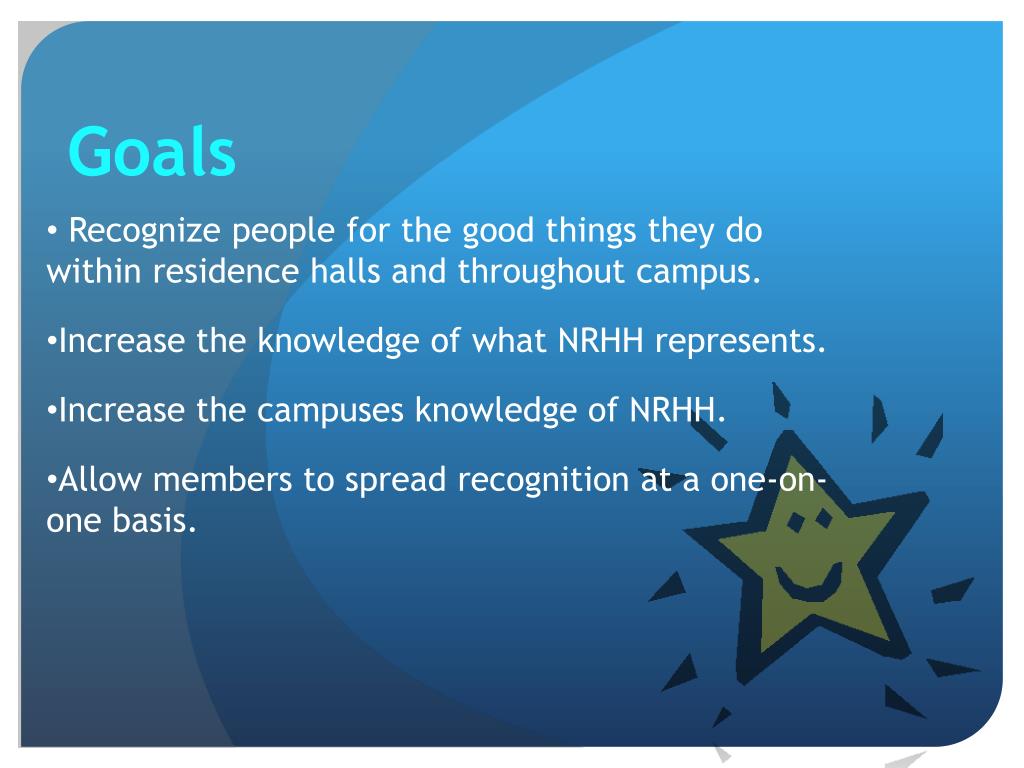 Goals

• Recognize people for the good things they do within residence halls and throughout campus.

•Increase the knowledge of what NRHH represents.

•Increase the campuses knowledge of NRHH.

•Allow members to spread recognition at a one-on-one basis.